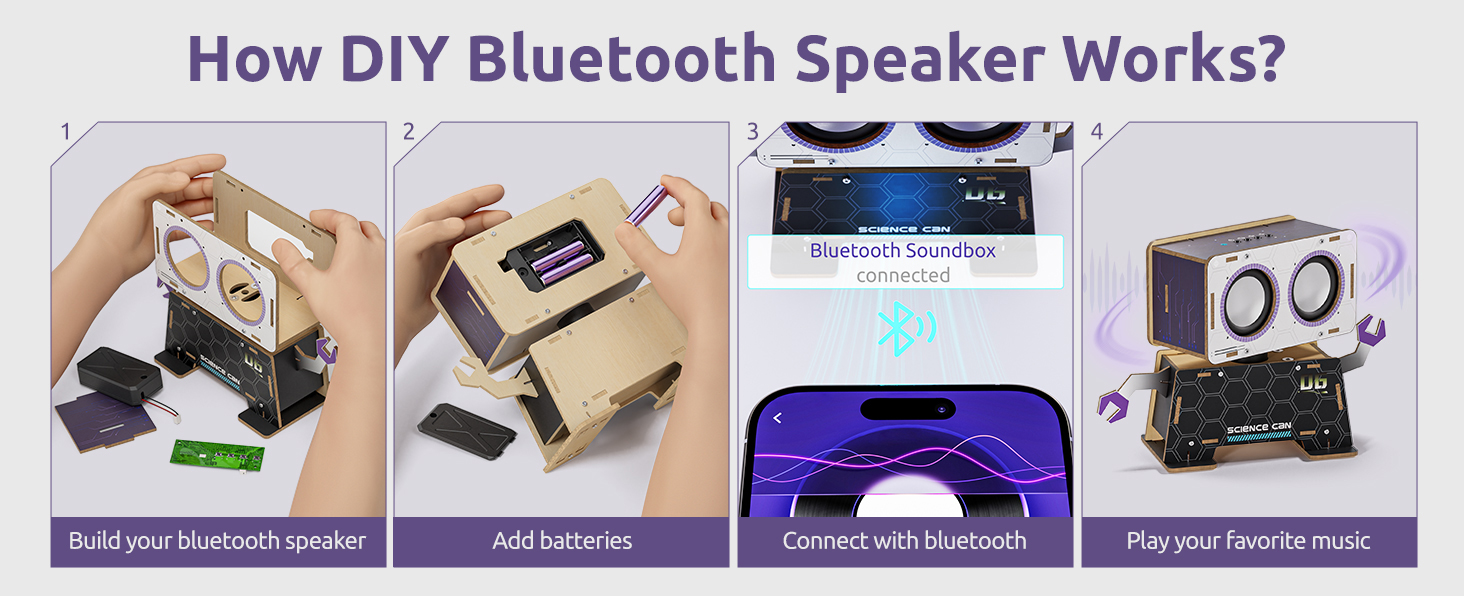 How DIY Bluetooth Speaker Works?

1

SCIENCE CAN

Build your bluetooth speaker

2

Add batteries

3

SCIENCE CAN

Bluetooth Soundbox
connected

Connect with bluetooth

4

SCIENCE CAN

Play your favorite music